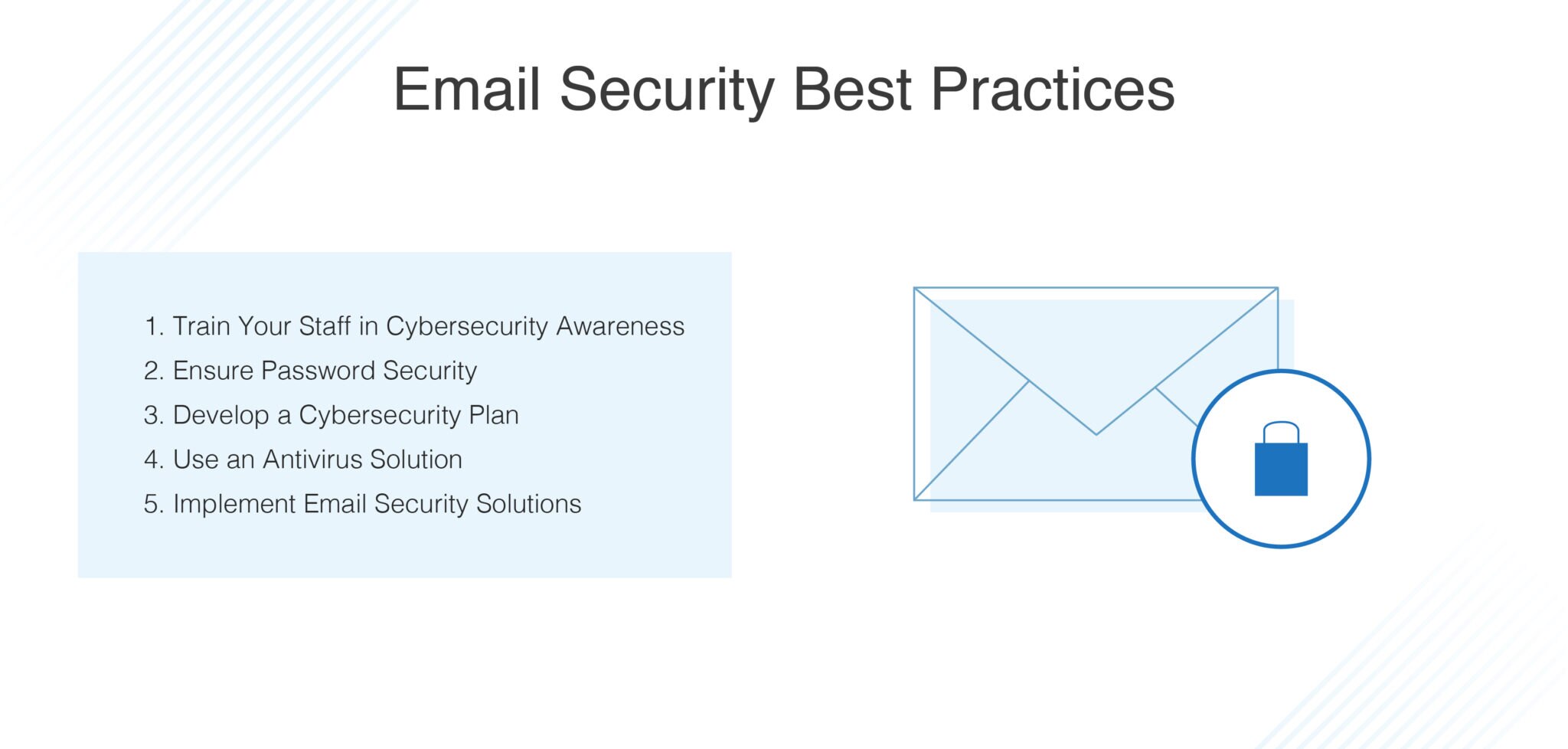 Email Security Best Practices

1. Train Your Staff in Cybersecurity Awareness
2. Ensure Password Security
3. Develop a Cybersecurity Plan
4. Use an Antivirus Solution
5. Implement Email Security Solutions